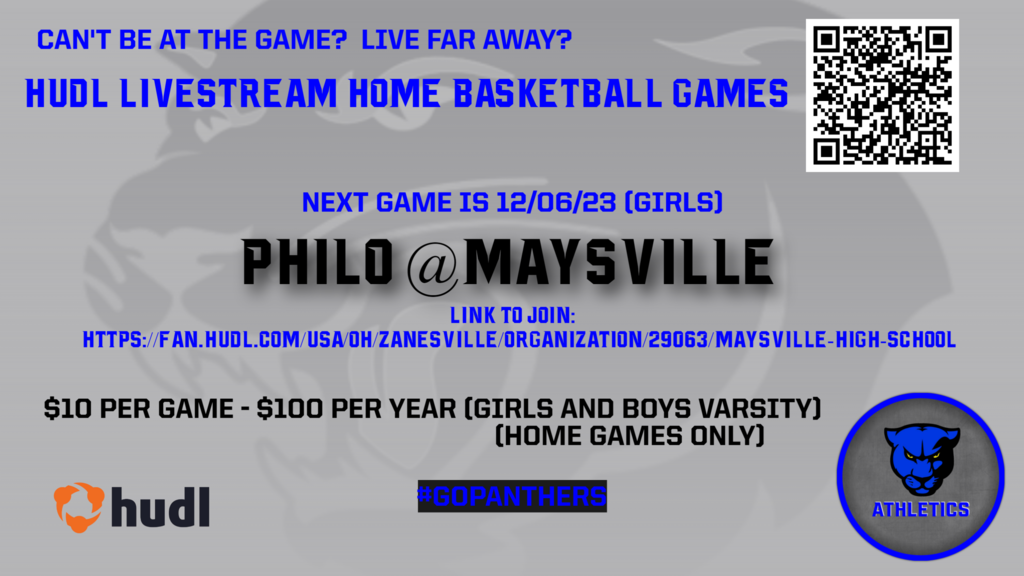 CAN'T BE AT THE GAME? LIVE FAR AWAY?

HUDL LIVESTREAM HOME BASKETBALL GAMES

NEXT GAME IS 12/06/23 (GIRLS)

PHILO @MAYSVILLE

LINK TO JOIN:
HTTPS://FAN.HUDL.COM/USA/OH/ZANESVILLE/ORGANIZATION/29063/MAYSVILLE-HIGH-SCHOOL

$10 PER GAME - $100 PER YEAR (GIRLS AND BOYS VARSITY)
(HOME GAMES ONLY)

hudl

#GOPANTHERS

ATHLETICS